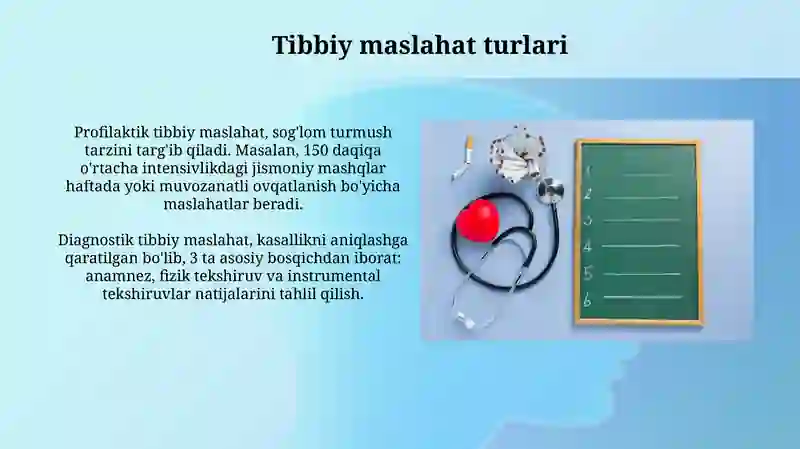 Tibbiy maslahat turlari

Profilaktik tibbiy maslahat, sog'lom turmush tarzini targ'ib qiladi. Masalan, 150 daqiqa o'rtacha intensivlikdagi jismoniy mashqlar haftada yoki muvozanatli ovqatlanish bo'yicha maslahatlar beradi.

Diagnostik tibbiy maslahat, kasallikni aniqlashga qaratilgan bo'lib, 3 ta asosiy bosqichdan iborat: anamnez, fizik tekshiruv va instrumental tekshiruvlar natijalarini tahlil qilish.

1
2
3
4
5
6